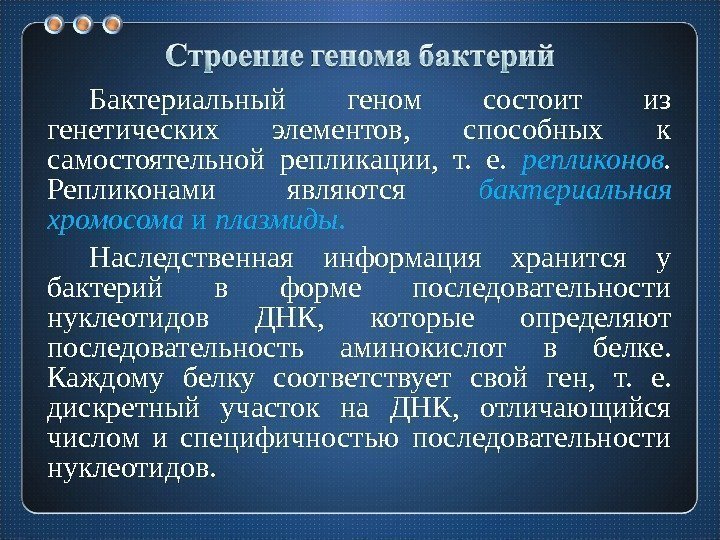 Строение генома бактерий

Бактериальный геном состоит из генетических элементов, способных к самостоятельной репликации, т. е. репликонов. Репликонами являются бактериальная хромосома и плазмиды.

Наследственная информация хранится у бактерий в форме последовательности нуклеотидов ДНК, которые определяют последовательность аминокислот в белке. Каждому белку соответствует свой ген, т. е. дискретный участок на ДНК, отличающийся числом и специфичностью последовательности нуклеотидов.